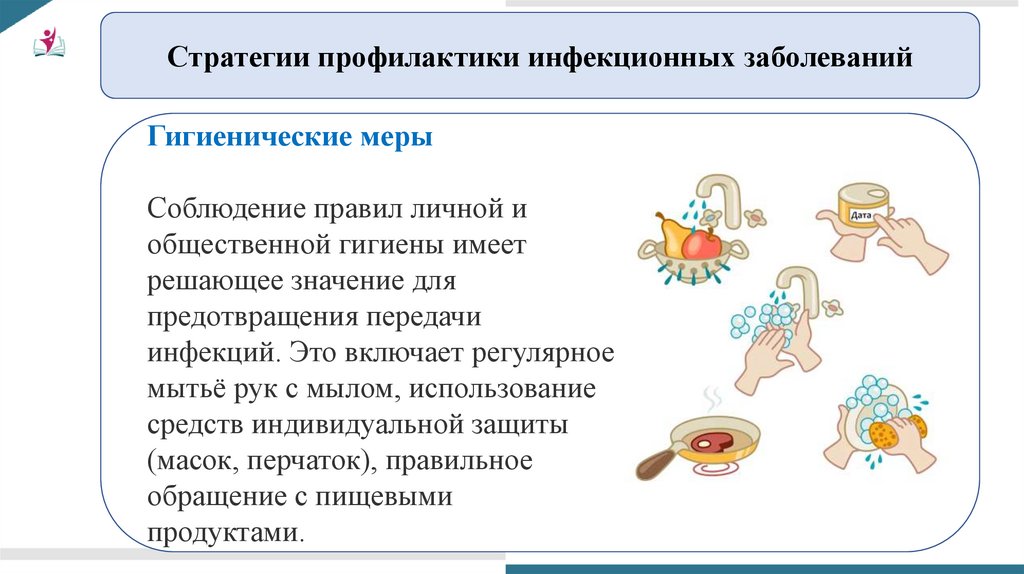 Стратегии профилактики инфекционных заболеваний

Гигиенические меры

Соблюдение правил личной и общественной гигиены имеет решающее значение для предотвращения передачи инфекций. Это включает регулярное мытьё рук с мылом, использование средств индивидуальной защиты (масок, перчаток), правильное обращение с пищевыми продуктами.

Дата